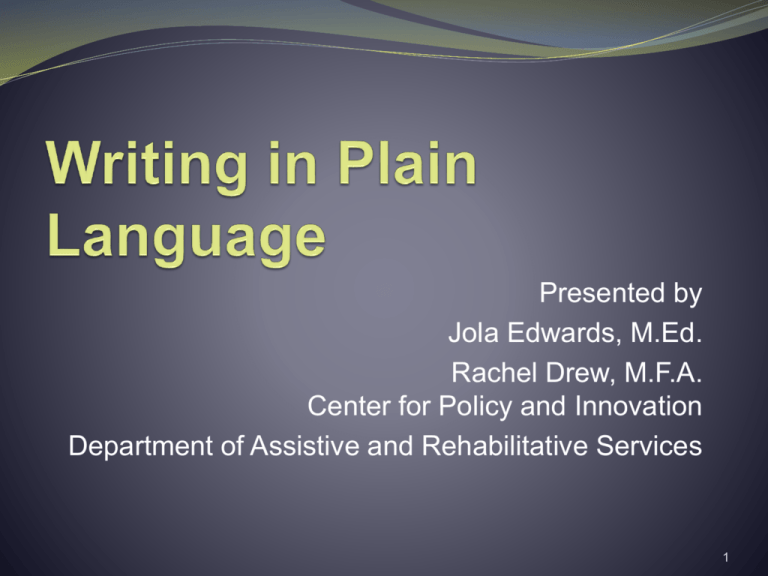 Writing in Plain Language

Presented by
Jola Edwards, M.Ed.
Rachel Drew, M.F.A.
Center for Policy and Innovation
Department of Assistive and Rehabilitative Services

1